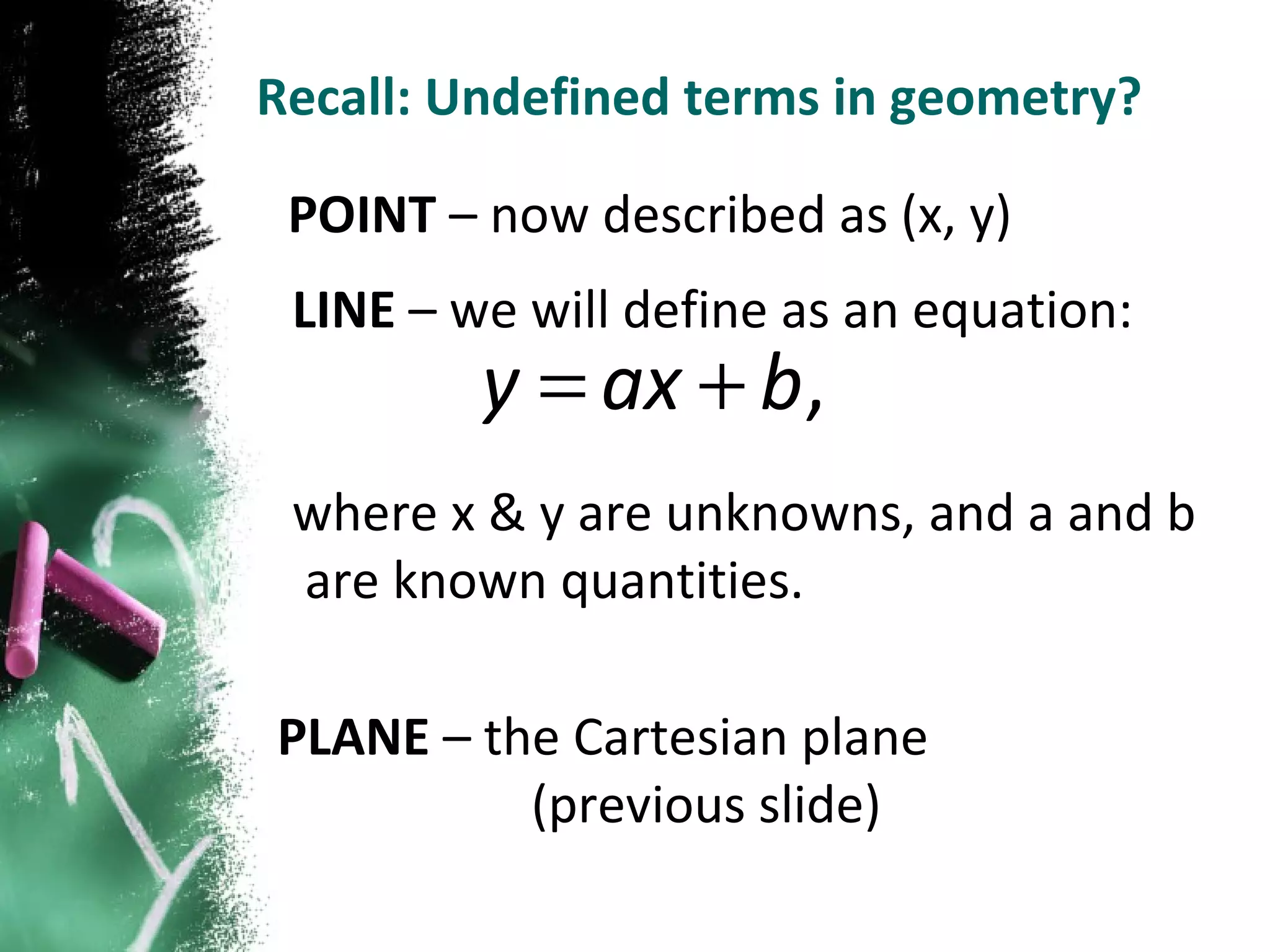 Recall: Undefined terms in geometry?

POINT – now described as (x, y)

LINE – we will define as an equation:

$y = ax + b,$

where x & y are unknowns, and a and b are known quantities.

PLANE – the Cartesian plane (previous slide)